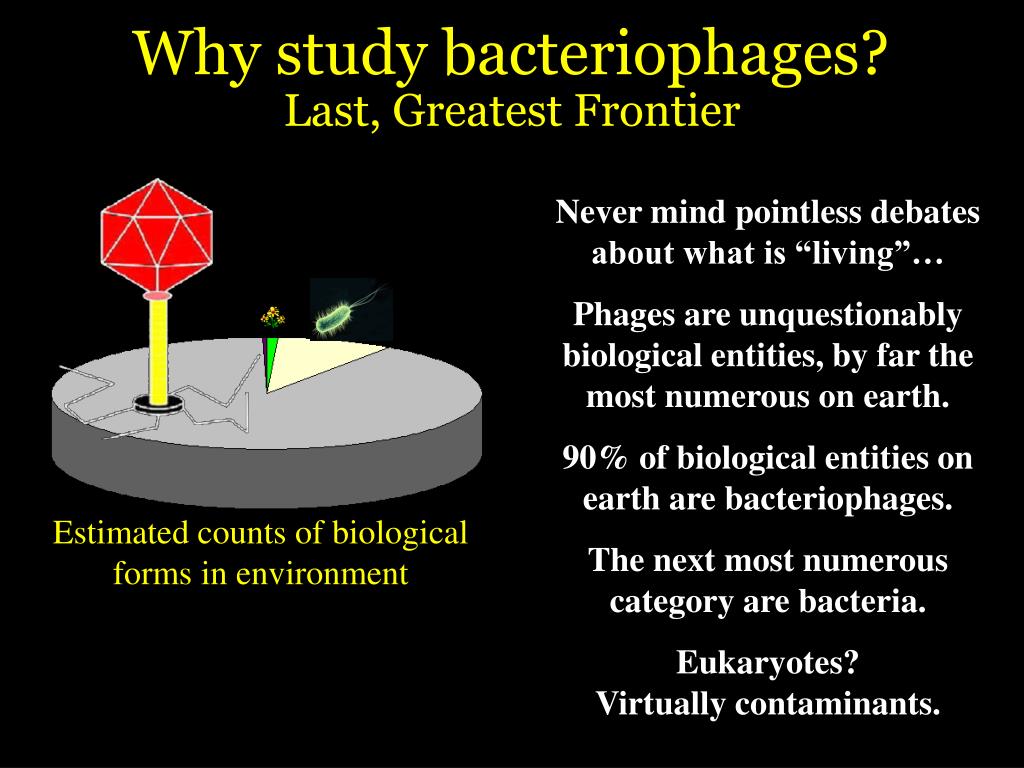 Why study bacteriophages?
Last, Greatest Frontier

Estimated counts of biological forms in environment

Never mind pointless debates about what is “living”…

Phages are unquestionably biological entities, by far the most numerous on earth.

90% of biological entities on earth are bacteriophages.

The next most numerous category are bacteria.

Eukaryotes?
Virtually contaminants.